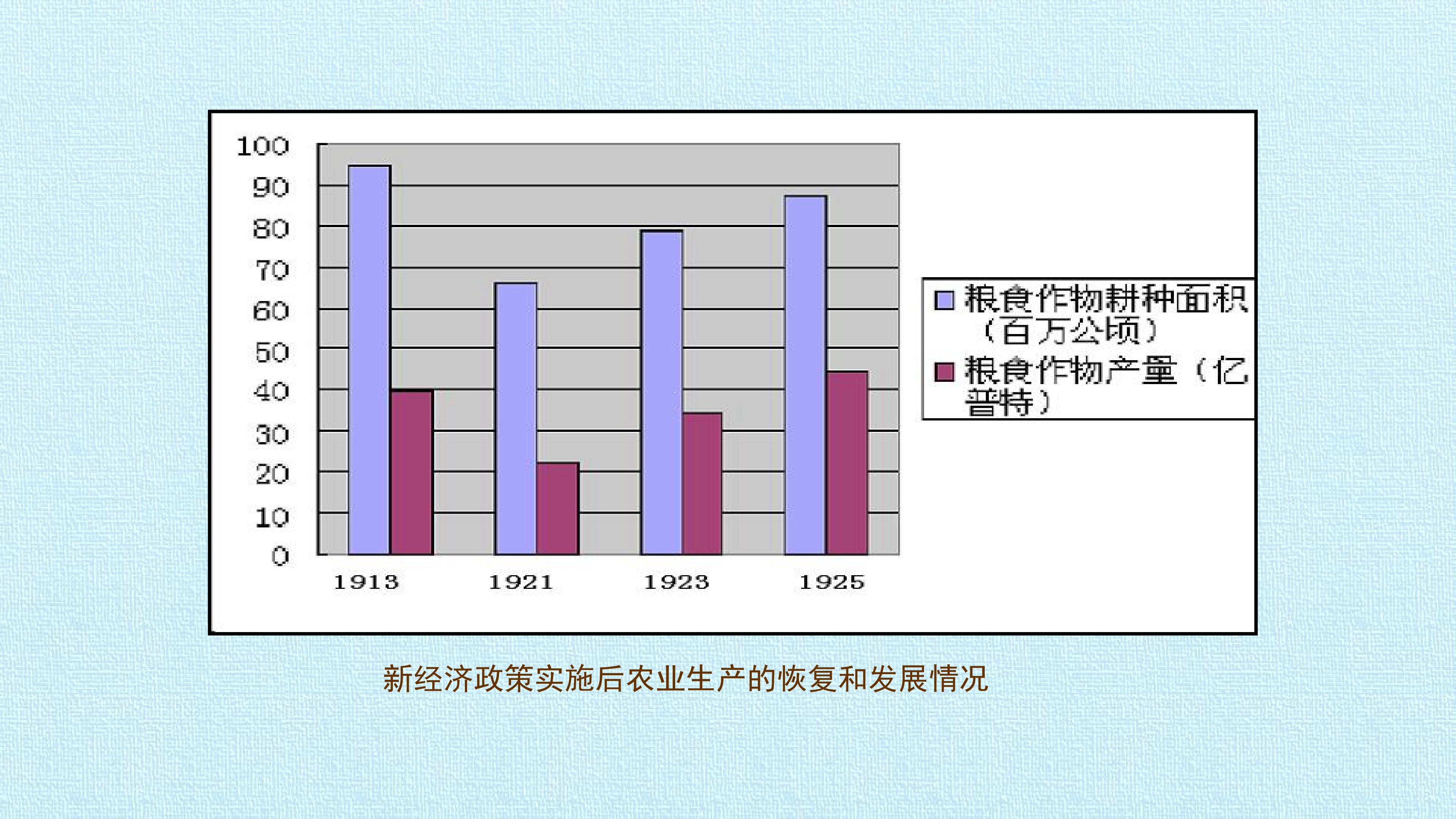 100
90
80
70
60
50
40
30
20
10
0

1913 1921 1923 1925

粮食作物耕种面积（百万公顷）
粮食作物产量（亿普特）

新经济政策实施后农业生产的恢复和发展情况